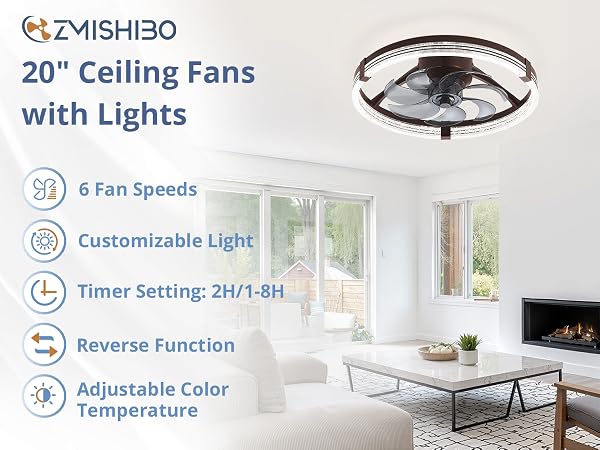 ZMISHIBO

20" Ceiling Fans with Lights

6 Fan Speeds

Customizable Light

Timer Setting: 2H/1-8H

Reverse Function

Adjustable Color Temperature